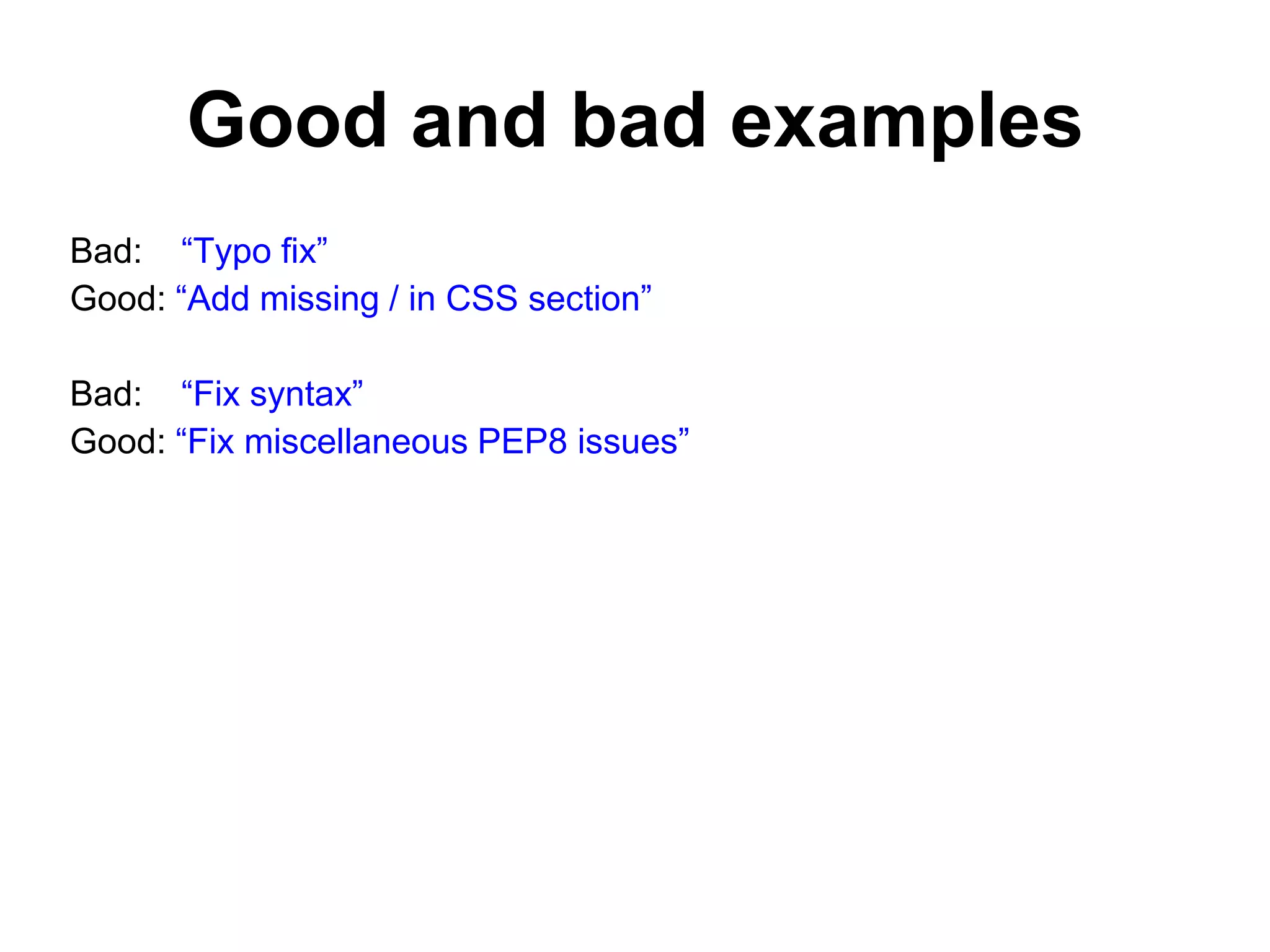 Good and bad examples

Bad: “Typo fix”
Good: “Add missing / in CSS section”

Bad: “Fix syntax”
Good: “Fix miscellaneous PEP8 issues”